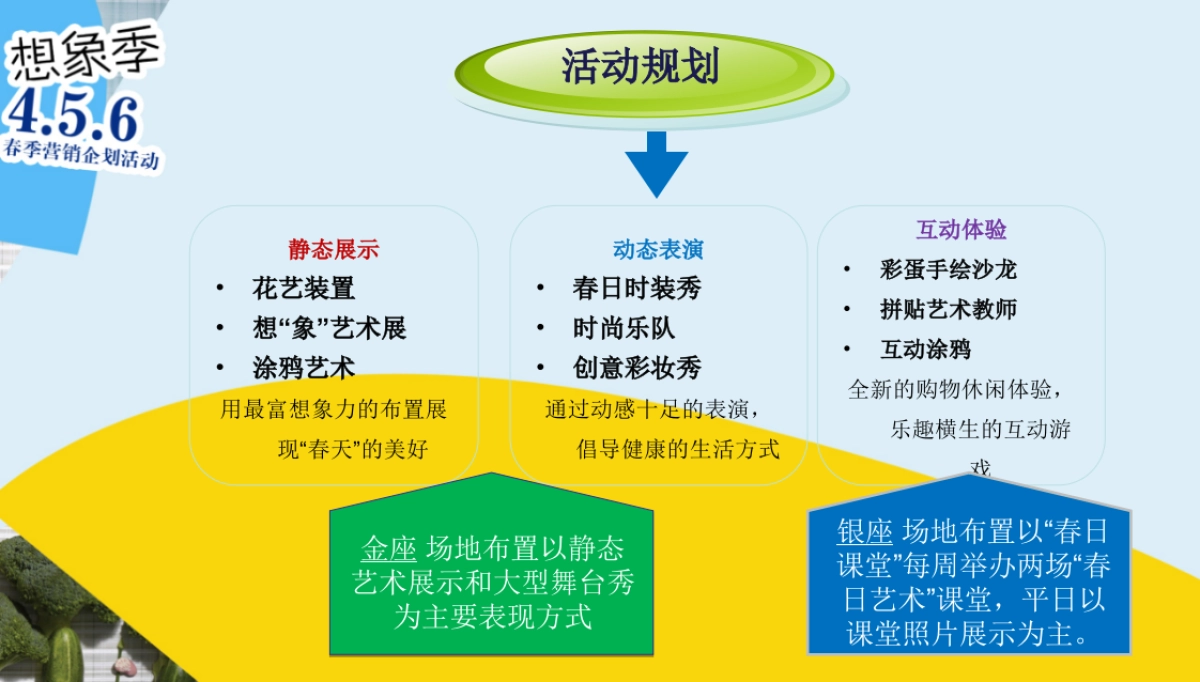 想象季
4.5.6
春季营销企划活动

活动规划

静态展示
• 花艺装置
• 想“象”艺术展
• 涂鸦艺术
用最富想象力的布置展现“春天”的美好

动态表演
• 春日时装秀
• 时尚乐队
• 创意彩妆秀
通过动感十足的表演，倡导健康的生活方式

互动体验
• 彩蛋手绘沙龙
• 拼贴艺术教师
• 互动涂鸦
全新的购物休闲体验，乐趣横生的互动游戏

金座 场地布置以静态艺术展示和大型舞台秀为主要表现方式

银座 场地布置以“春日课堂”每周举办两场“春日艺术”课堂，平日以课堂照片展示为主。